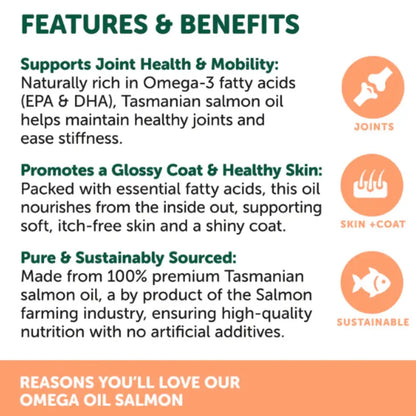 FEATURES & BENEFITS

Supports Joint Health & Mobility: Naturally rich in Omega-3 fatty acids (EPA & DHA), Tasmanian salmon oil helps maintain healthy joints and ease stiffness.

JOINTS

Promotes a Glossy Coat & Healthy Skin: Packed with essential fatty acids, this oil nourishes from the inside out, supporting soft, itch-free skin and a shiny coat.

SKIN +COAT

Pure & Sustainably Sourced: Made from 100% premium Tasmanian salmon oil, a by product of the Salmon farming industry, ensuring high-quality nutrition with no artificial additives.

SUSTAINABLE

REASONS YOU'LL LOVE OUR OMEGA OIL SALMON